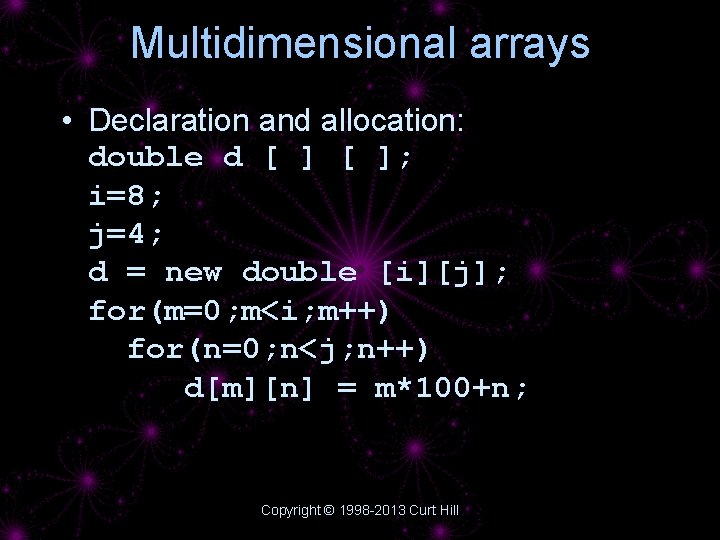 Multidimensional arrays

• Declaration and allocation:
double d [ ] [ ];
i=8;
j=4;
d = new double [i][j];
for(m=0;m<i;m++)
   for(n=0;n<j;n++)
      d[m][n] = m*100+n;

Copyright © 1998-2013 Curt Hill